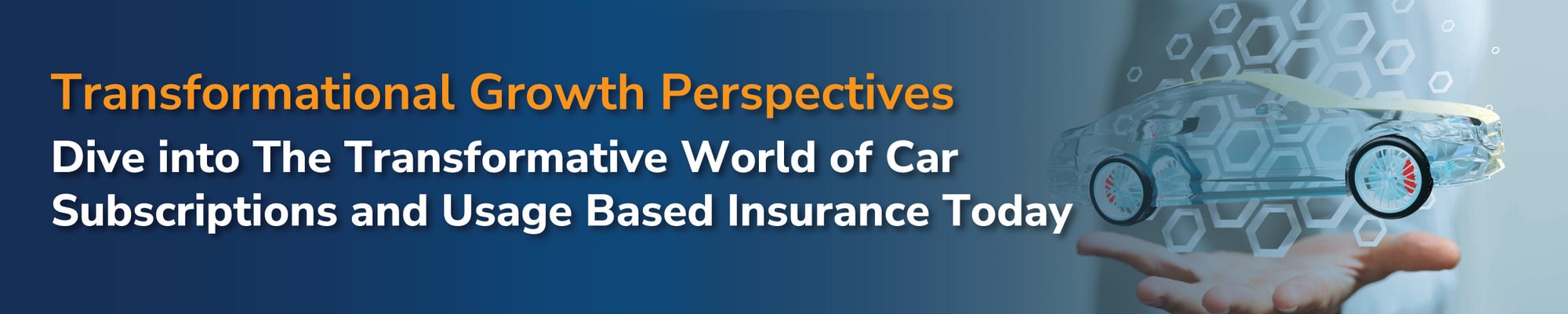 Transformational Growth Perspectives

Dive into The Transformative World of Car Subscriptions and Usage Based Insurance Today